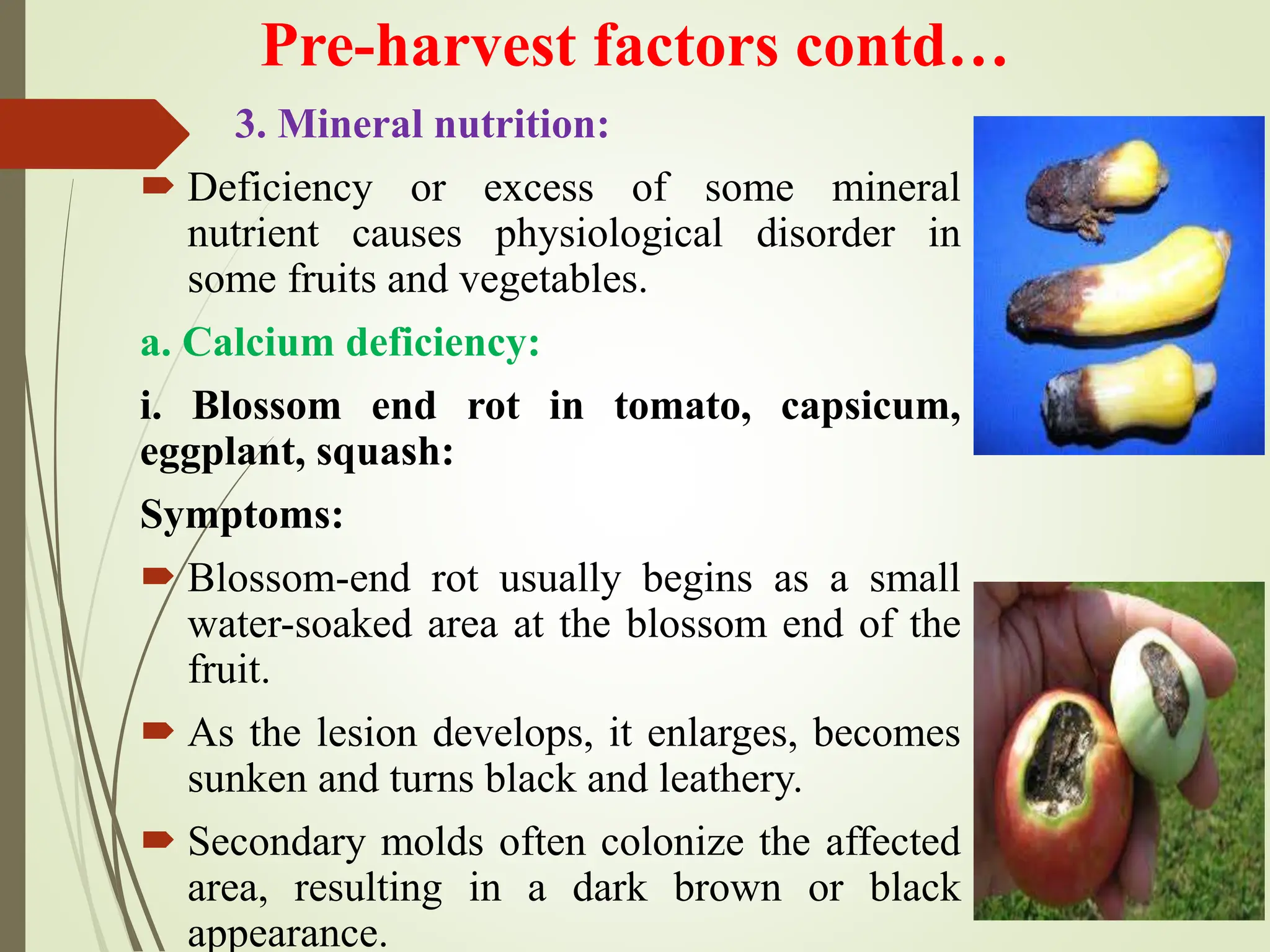 Pre-harvest factors contd…

3. Mineral nutrition:

Deficiency or excess of some mineral nutrient causes physiological disorder in some fruits and vegetables.

a. Calcium deficiency:

i. Blossom end rot in tomato, capsicum, eggplant, squash:

Symptoms:

Blossom-end rot usually begins as a small water-soaked area at the blossom end of the fruit.

As the lesion develops, it enlarges, becomes sunken and turns black and leathery.

Secondary molds often colonize the affected area, resulting in a dark brown or black appearance.